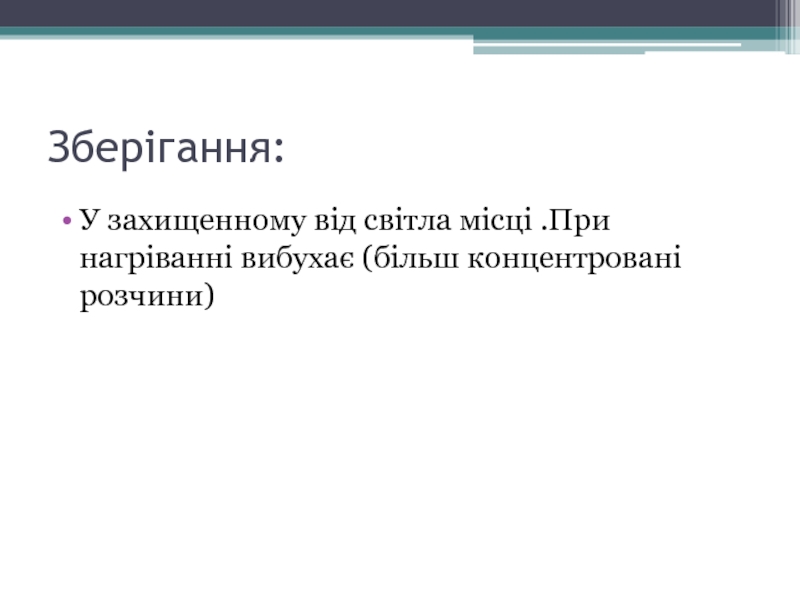 Зберігання:

• У захищенному від світла місці .При нагріванні вибухає (більш концентровані розчини)